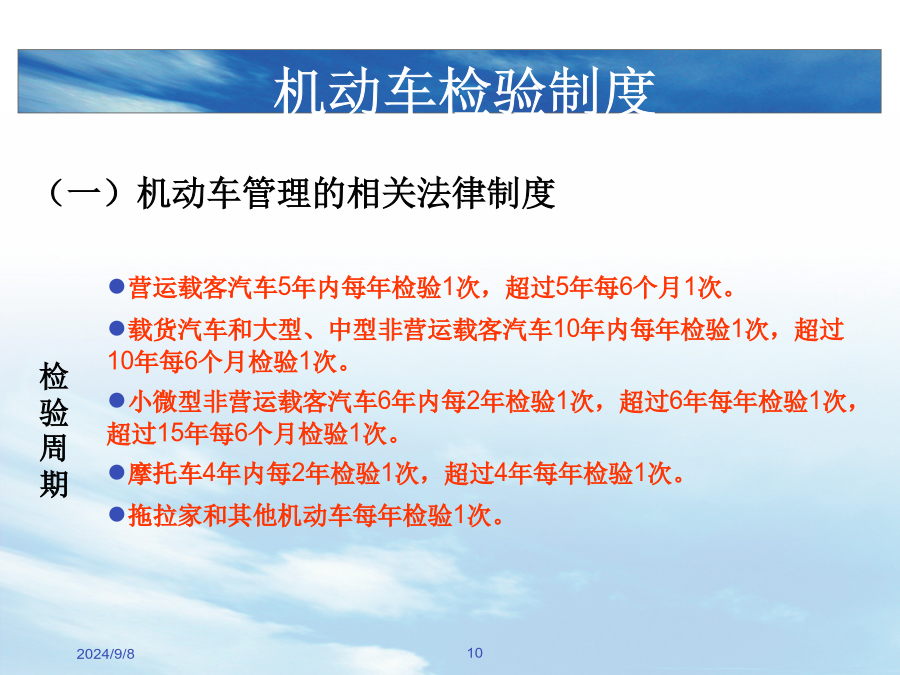 机动车检验制度

（一）机动车管理的相关法律制度

检验周期

●营运载客汽车5年内每年检验1次，超过5年每6个月1次。

●载货汽车和大型、中型非营运载客汽车10年内每年检验1次，超过10年每6个月检验1次。

●小微型非营运载客汽车6年内每2年检验1次，超过6年每年检验1次，超过15年每6个月检验1次。

●摩托车4年内每2年检验1次，超过4年每年检验1次。

●拖拉家和其他机动车每年检验1次。

2024/9/8

10